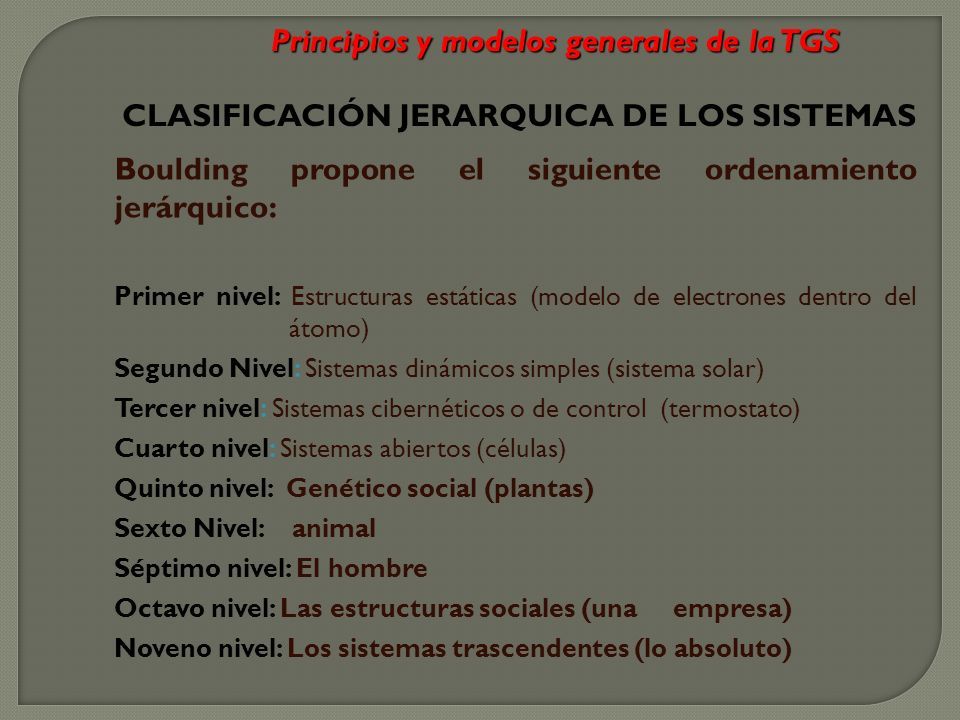 Principios y modelos generales de la TGS

CLASIFICACIÓN JERARQUICA DE LOS SISTEMAS

Boulding propone el siguiente ordenamiento jerárquico:

Primer nivel: Estructuras estáticas (modelo de electrones dentro del átomo)

Segundo Nivel: Sistemas dinámicos simples (sistema solar)

Tercer nivel: Sistemas cibernéticos o de control (termostato)

Cuarto nivel: Sistemas abiertos (células)

Quinto nivel: Genético social (plantas)

Sexto Nivel: animal

Séptimo nivel: El hombre

Octavo nivel: Las estructuras sociales (una empresa)

Noveno nivel: Los sistemas trascendentes (lo absoluto)